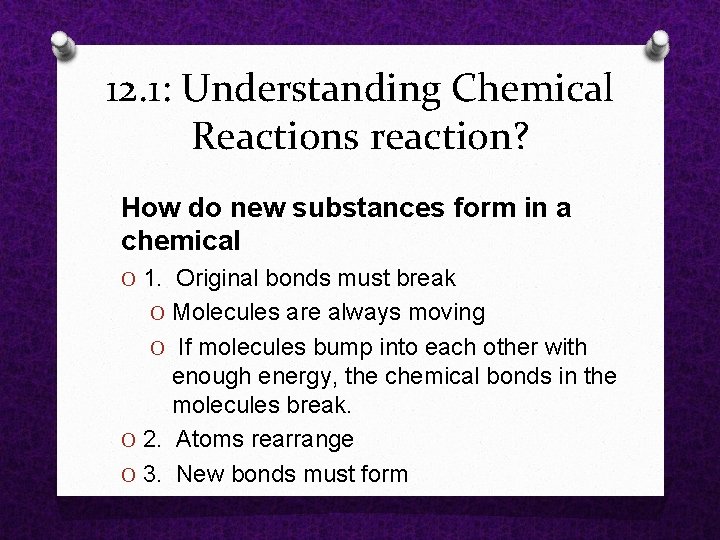 12.1: Understanding Chemical Reactions reaction?

How do new substances form in a chemical

O 1. Original bonds must break

O Molecules are always moving

O If molecules bump into each other with enough energy, the chemical bonds in the molecules break.

O 2. Atoms rearrange

O 3. New bonds must form